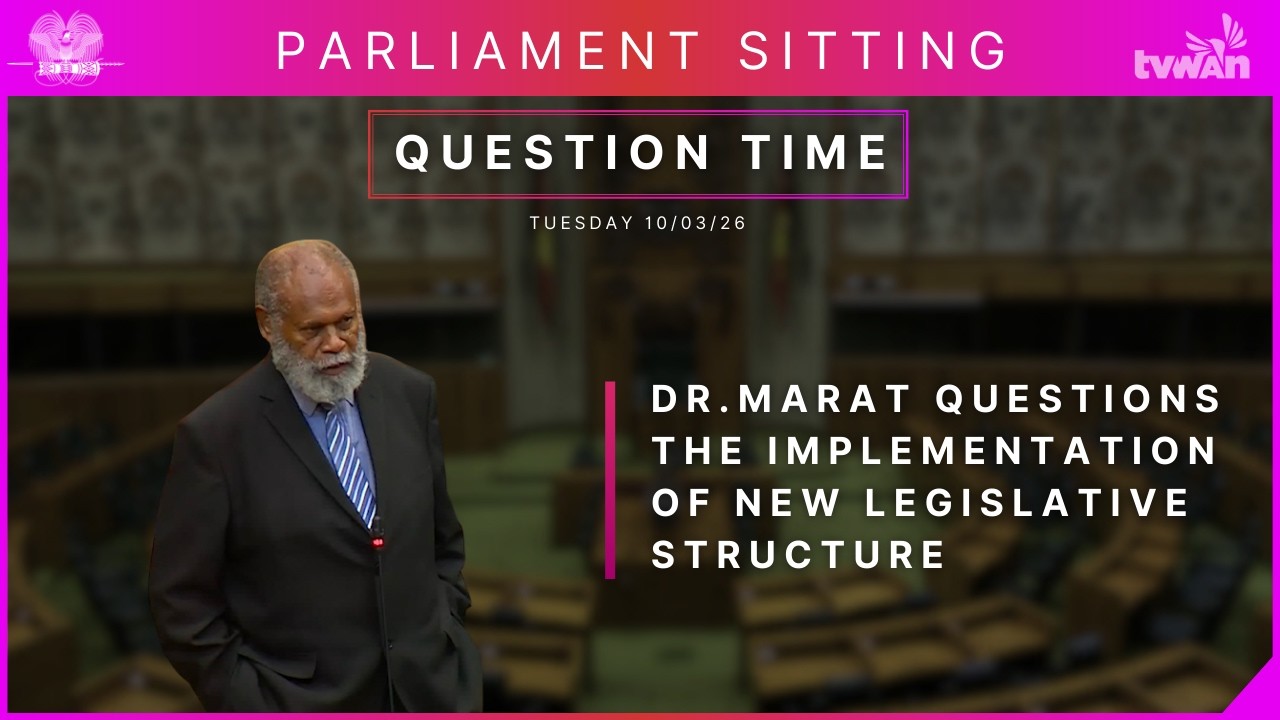 PARLIAMENT SITTING

tvwan

QUESTION TIME

TUESDAY 10/03/26

DR.MARAT QUESTIONS THE IMPLEMENTATION OF NEW LEGISLATIVE STRUCTURE